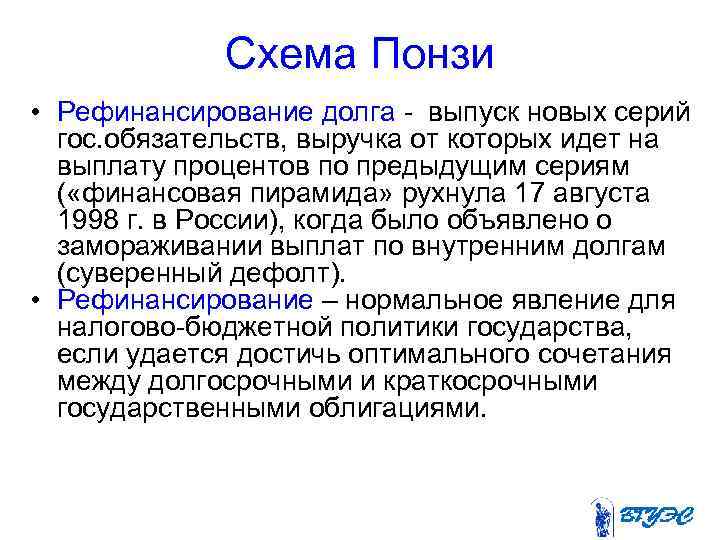 Схема Понзи

• Рефинансирование долга - выпуск новых серий гос.обязательств, выручка от которых идет на выплату процентов по предыдущим сериям («финансовая пирамида» рухнула 17 августа 1998 г. в России), когда было объявлено о замораживании выплат по внутренним долгам (суверенный дефолт).
• Рефинансирование – нормальное явление для налогово-бюджетной политики государства, если удается достичь оптимального сочетания между долгосрочными и краткосрочными государственными облигациями.

ВГУЭС